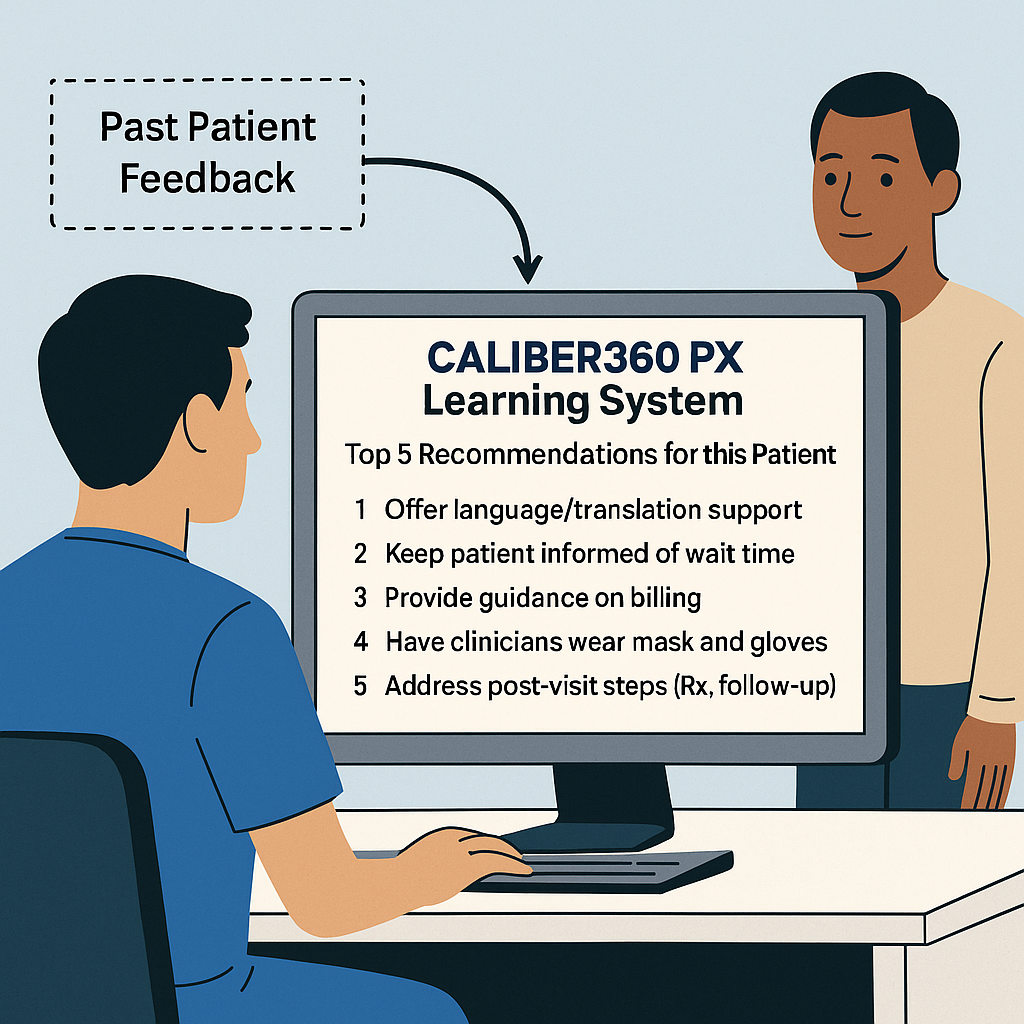 Past Patient Feedback

CALIBER360 PX
Learning System

Top 5 Recommendations for this Patient

1 Offer language/translation support
2 Keep patient informed of wait time
3 Provide guidance on billing
4 Have clinicians wear mask and gloves
5 Address post-visit steps (Rx, follow-up)